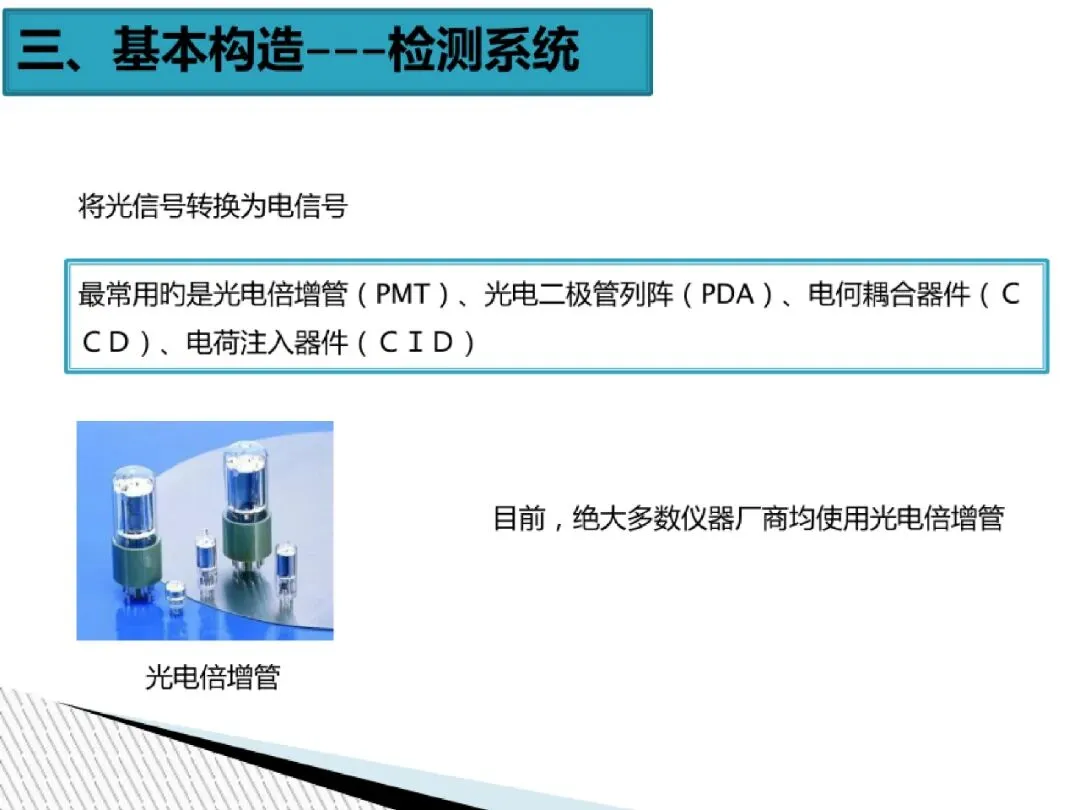 三、基本构造---检测系统

将光信号转换为电信号

最常用旳是光电倍增管（PMT）、光电二极管列阵（PDA）、电何耦合器件（CCD）、电荷注入器件（CID）

目前，绝大多数仪器厂商均使用光电倍增管

光电倍增管